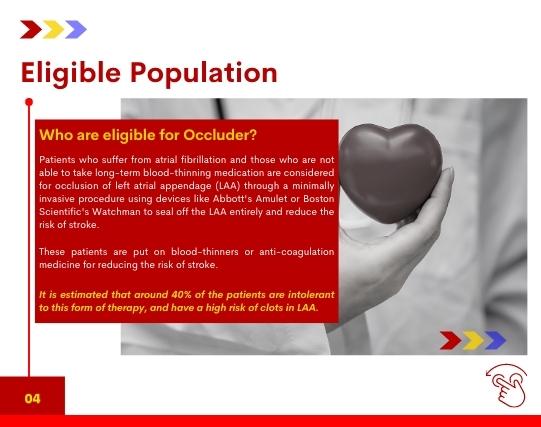 Eligible Population

Who are eligible for Occluder?

Patients who suffer from atrial fibrillation and those who are not able to take long-term blood-thinning medication are considered for occlusion of left atrial appendage (LAA) through a minimally invasive procedure using devices like Abbott's Amulet or Boston Scientific's Watchman to seal off the LAA entirely and reduce the risk of stroke.

These patients are put on blood-thinners or anti-coagulation medicine for reducing the risk of stroke.

It is estimated that around 40% of the patients are intolerant to this form of therapy, and have a high risk of clots in LAA.

04